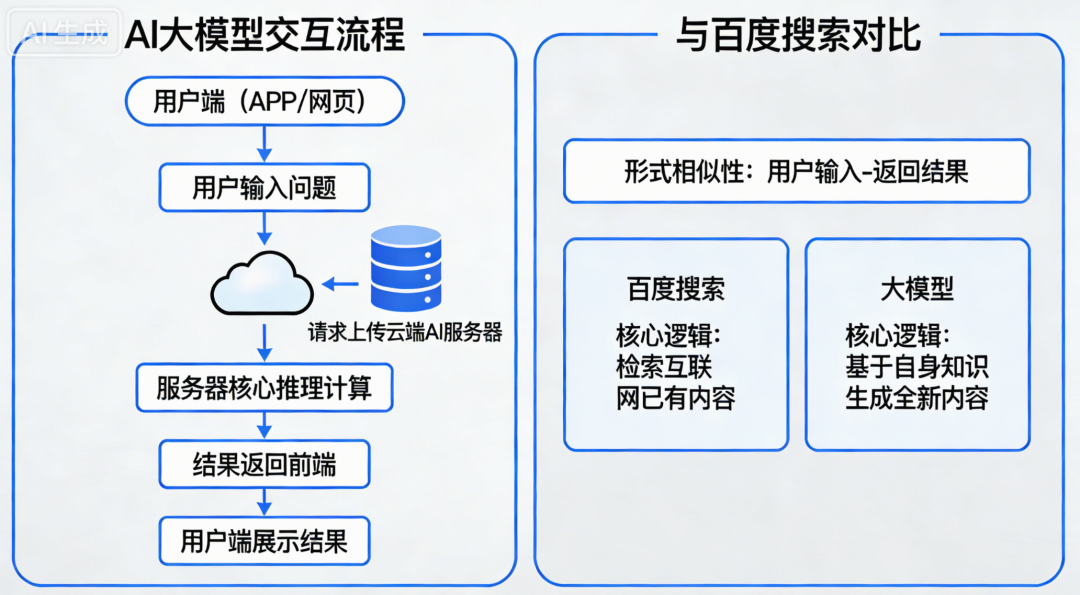 AI生成

AI大模型交互流程

用户端（APP/网页）

用户输入问题

请求上传云端AI服务器

服务器核心推理计算

结果返回前端

用户端展示结果

与百度搜索对比

形式相似性：用户输入-返回结果

百度搜索

核心逻辑：检索互联网已有内容

大模型

核心逻辑：基于自身知识生成全新内容